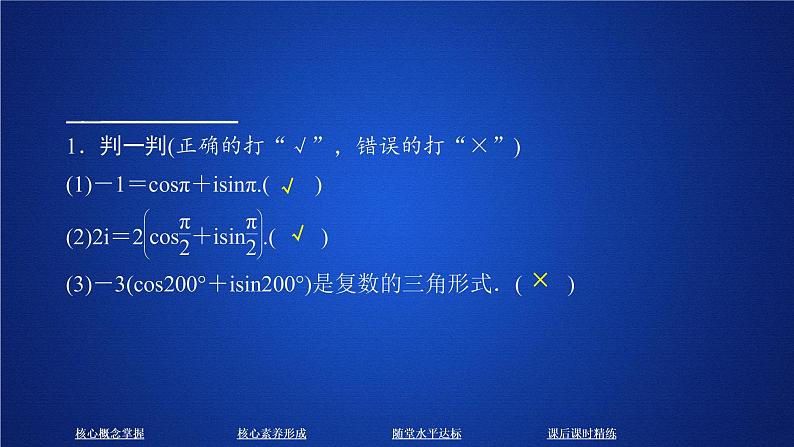 1．判一判(正确的打“√”，错误的打“×”)

(1)$-1=\cos\pi+i\sin\pi$.( √ )

(2)$2i=2\left(\cos\frac{\pi}{2}+i\sin\frac{\pi}{2}\right)$.( √ )

(3)$-3(\cos200°+i\sin200°)$是复数的三角形式．( × )

核心概念掌握　核心素养形成　随堂水平达标　课后课时精练